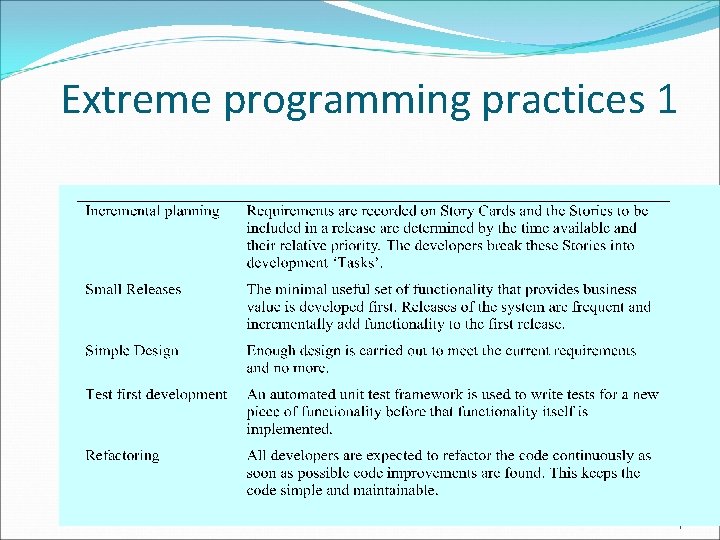 Extreme programming practices 1

| | |
|---|---|
| Incremental planning | Requirements are recorded on Story Cards and the Stories to be included in a release are determined by the time available and their relative priority. The developers break these Stories into development 'Tasks'. |
| Small Releases | The minimal useful set of functionality that provides business value is developed first. Releases of the system are frequent and incrementally add functionality to the first release. |
| Simple Design | Enough design is carried out to meet the current requirements and no more. |
| Test first development | An automated unit test framework is used to write tests for a new piece of functionality before that functionality itself is implemented. |
| Refactoring | All developers are expected to refactor the code continuously as soon as possible code improvements are found. This keeps the code simple and maintainable. |